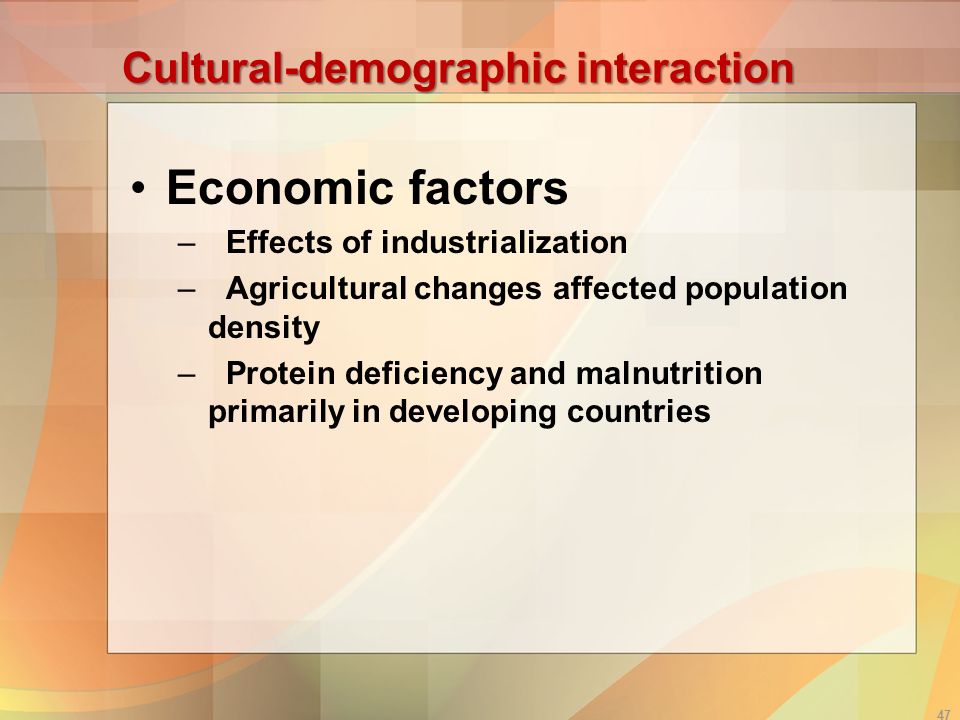 Cultural-demographic interaction

• Economic factors
– Effects of industrialization
– Agricultural changes affected population density
– Protein deficiency and malnutrition primarily in developing countries

47